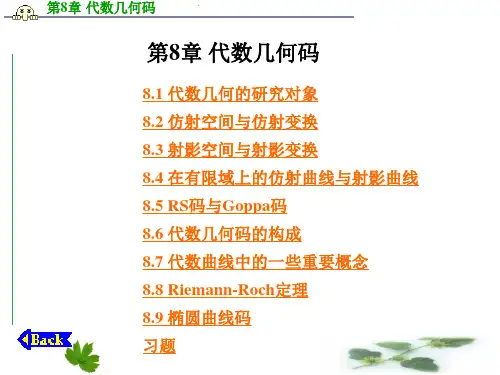 第8章 代数几何码

第8章 代数几何码

8.1 代数几何的研究对象

8.2 仿射空间与仿射变换

8.3 射影空间与射影变换

8.4 在有限域上的仿射曲线与射影曲线

8.5 RS码与Goppa码

8.6 代数几何码的构成

8.7 代数曲线中的一些重要概念

8.8 Riemann-Roch定理

8.9 椭圆曲线码

习题

Back